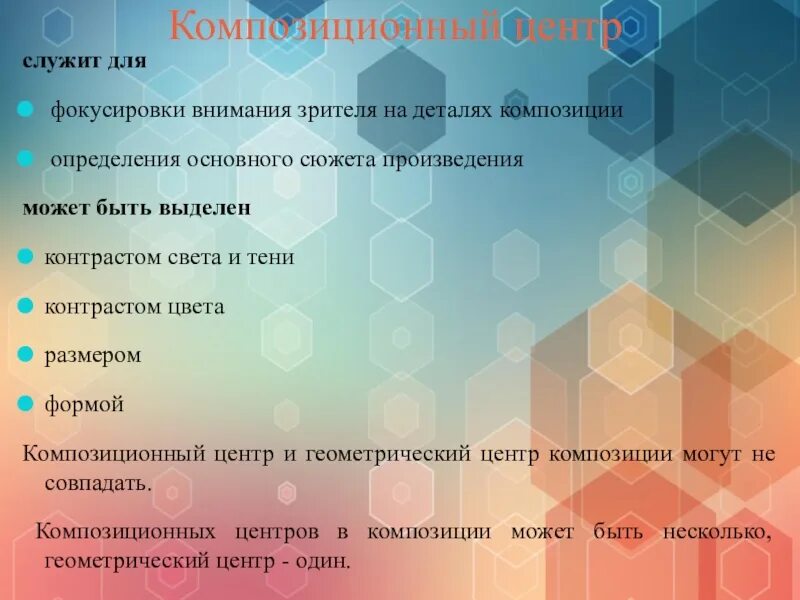 Композиционный центр

служит для

фокусировки внимания зрителя на деталях композиции

определения основного сюжета произведения

может быть выделен

контрастом света и тени

контрастом цвета

размером

формой

Композиционный центр и геометрический центр композиции могут не совпадать.

Композиционных центров в композиции может быть несколько, геометрический центр - один.